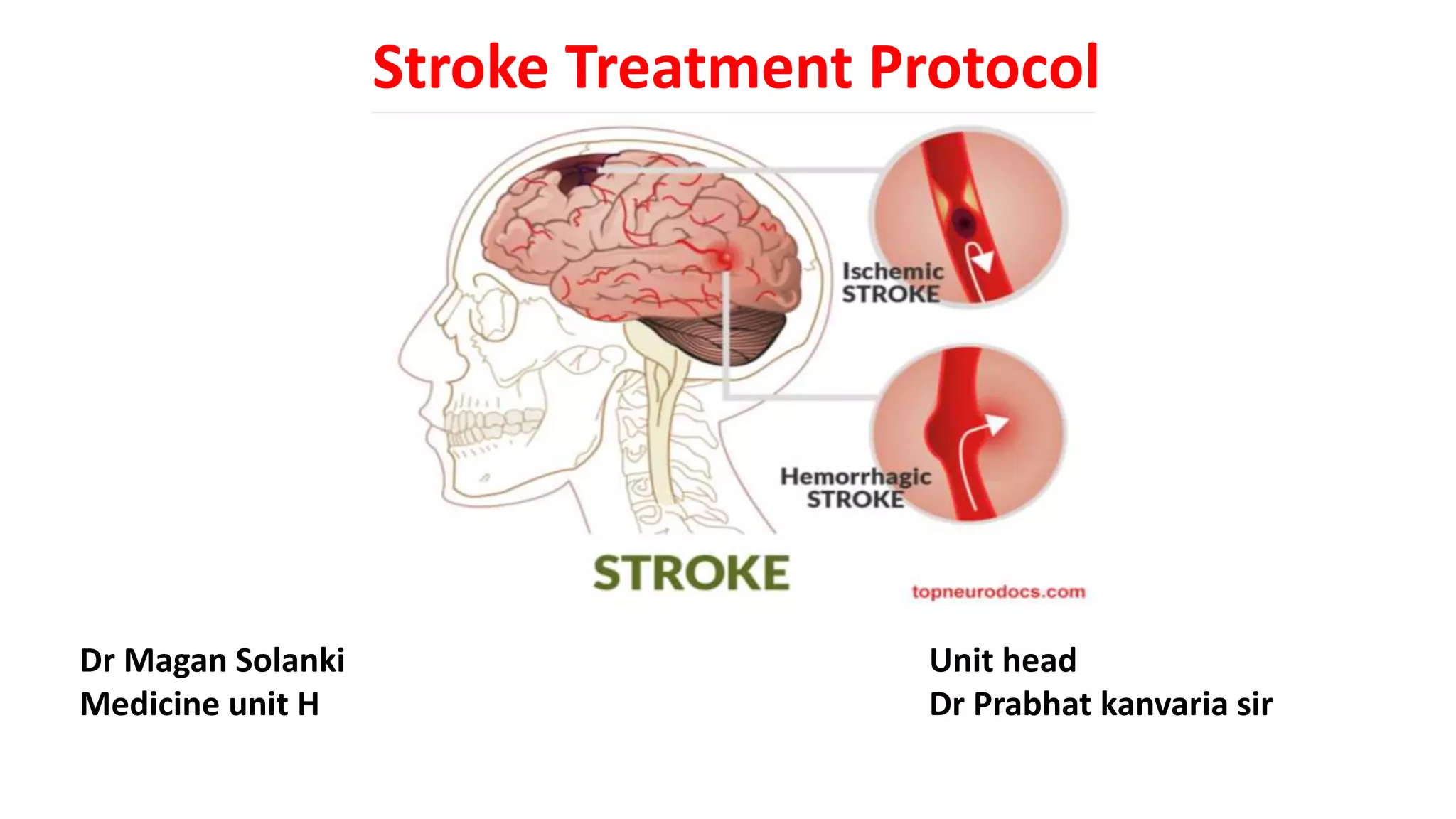 Stroke Treatment Protocol

Ischemic STROKE

Hemorrhagic STROKE

STROKE

topneurodocs.com

Dr Magan Solanki
Medicine unit H

Unit head
Dr Prabhat kanvaria sir